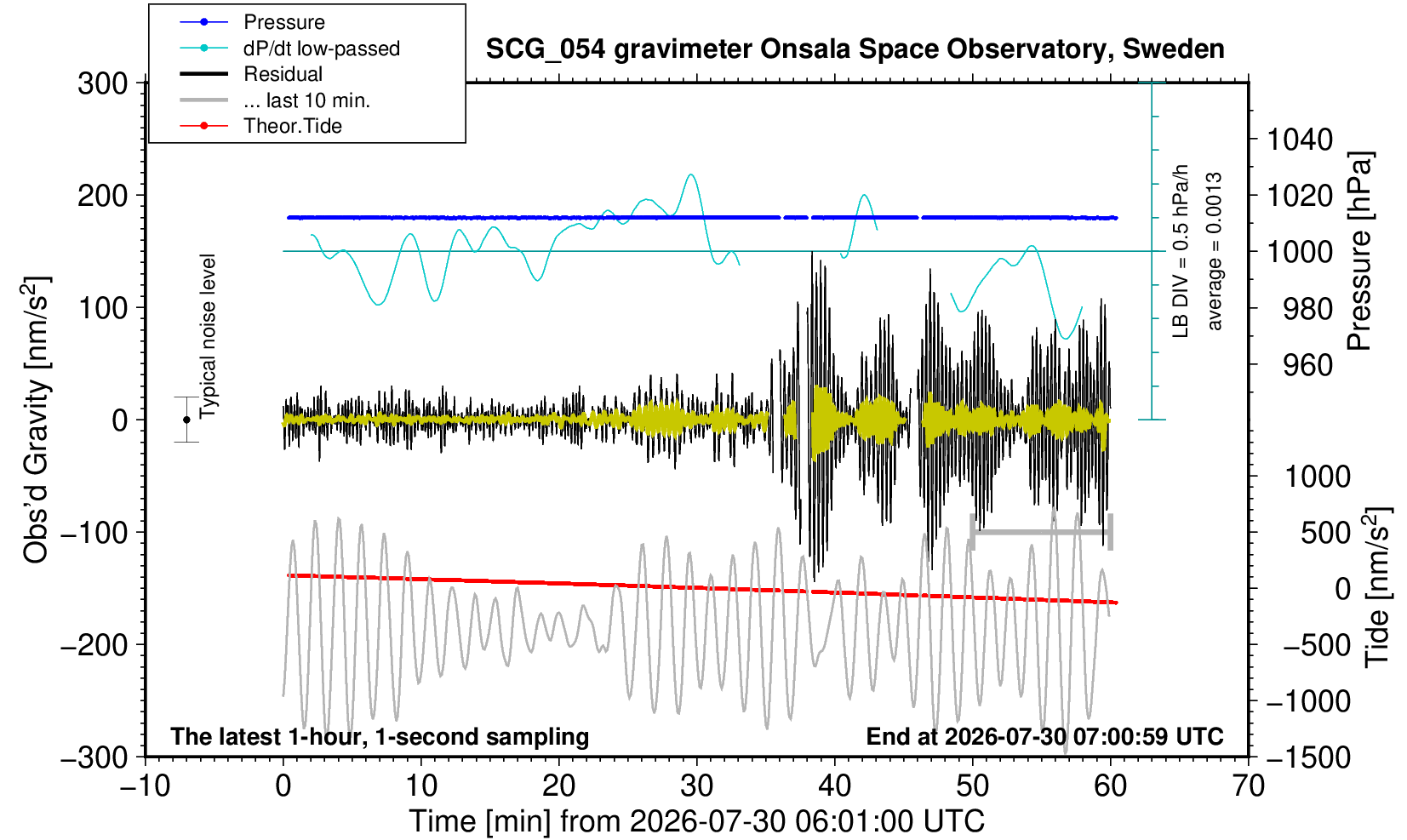 Pressure
dP/dt low-passed
Residual
... last 10 min.
Theor.Tide

SCG_054 gravimeter Onsala Space Observatory, Sweden

300
200
100
0
−100
−200
−300

Obs'd Gravity [nm/s$^2$]

Typical noise level

LB DIV = 0.5 hPa/h
average = 0.0013

1040
1020
1000
980
960

Pressure [hPa]

1000
500
0
−500
−1000
−1500

Tide [nm/s$^2$]

The latest 1-hour, 1-second sampling

End at 2026-07-30 07:00:59 UTC

−10
0
10
20
30
40
50
60
70

Time [min] from 2026-07-30 06:01:00 UTC